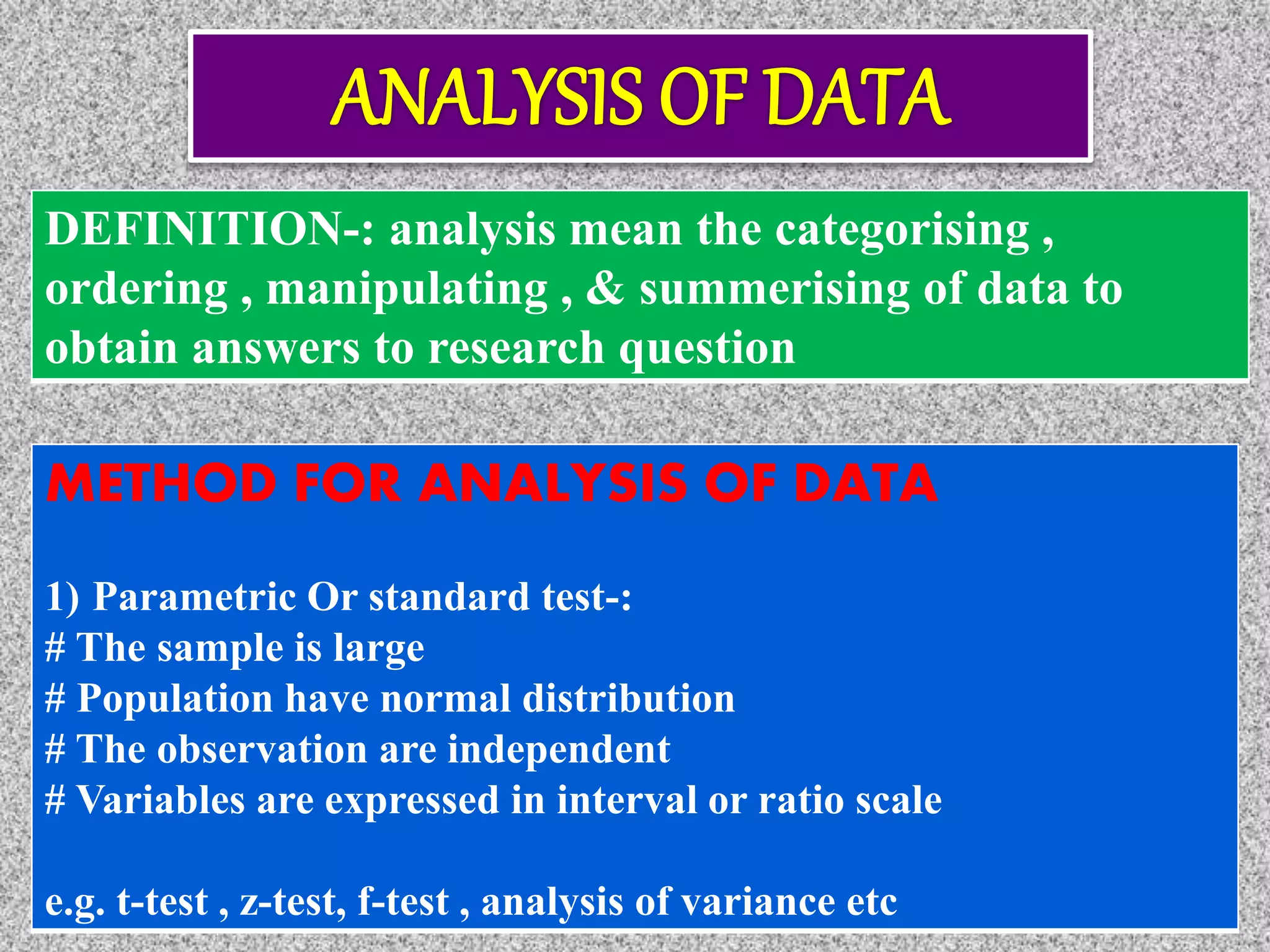 ANALYSIS OF DATA

DEFINITION-: analysis mean the categorising , ordering , manipulating , & summerising of data to obtain answers to research question

METHOD FOR ANALYSIS OF DATA

1) Parametric Or standard test-:
# The sample is large
# Population have normal distribution
# The observation are independent
# Variables are expressed in interval or ratio scale

e.g. t-test , z-test, f-test , analysis of variance etc